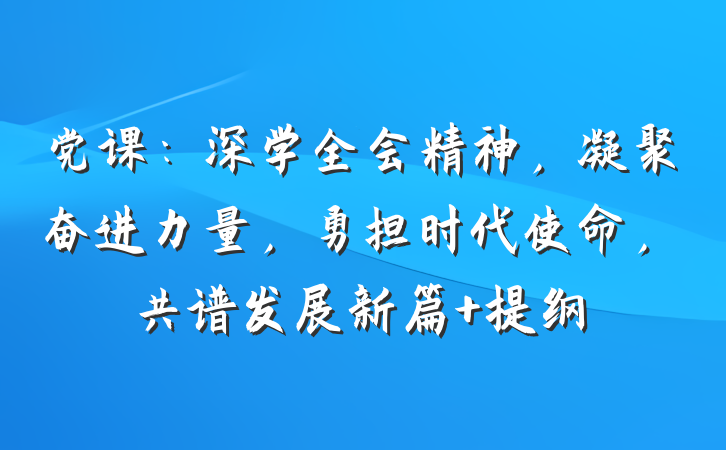 党课：深学全会精神，凝聚奋进力量，勇担时代使命，共谱发展新篇+提纲